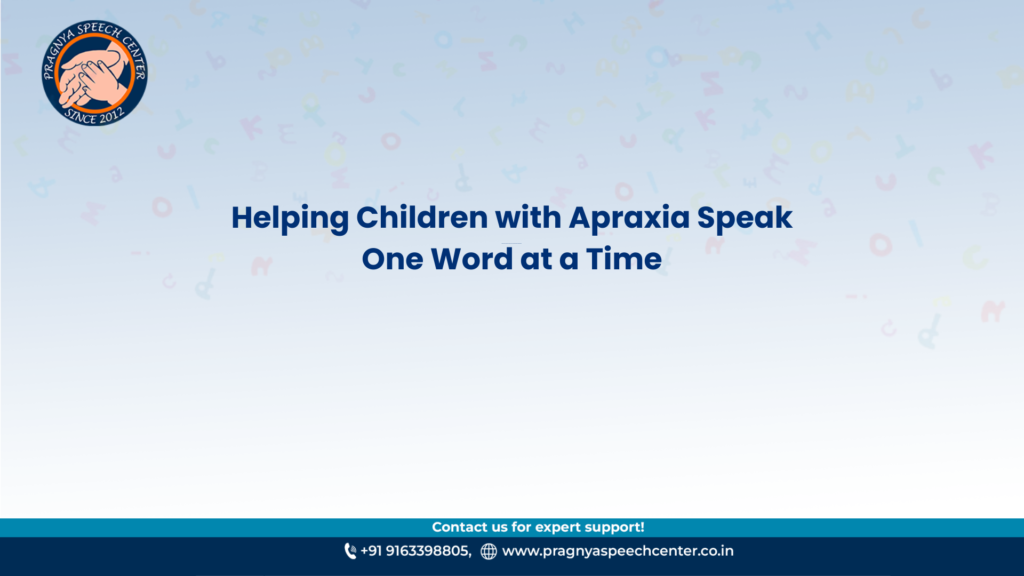 PRAGNYA SPEECH CENTER
SINCE 2012

Helping Children with Apraxia Speak One Word at a Time

Contact us for expert support!

+91 9163398805, www.pragnyaspeechcenter.co.in